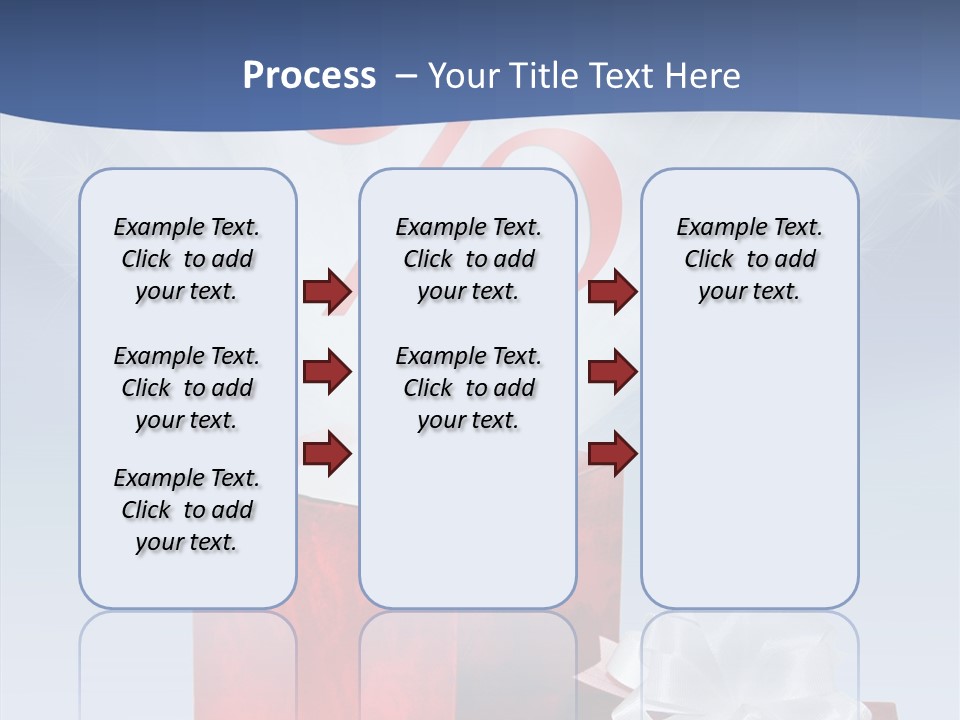 Process – Your Title Text Here

Example Text. Click to add your text.

Example Text. Click to add your text.

Example Text. Click to add your text.

Example Text. Click to add your text.

Example Text. Click to add your text.

Example Text. Click to add your text.